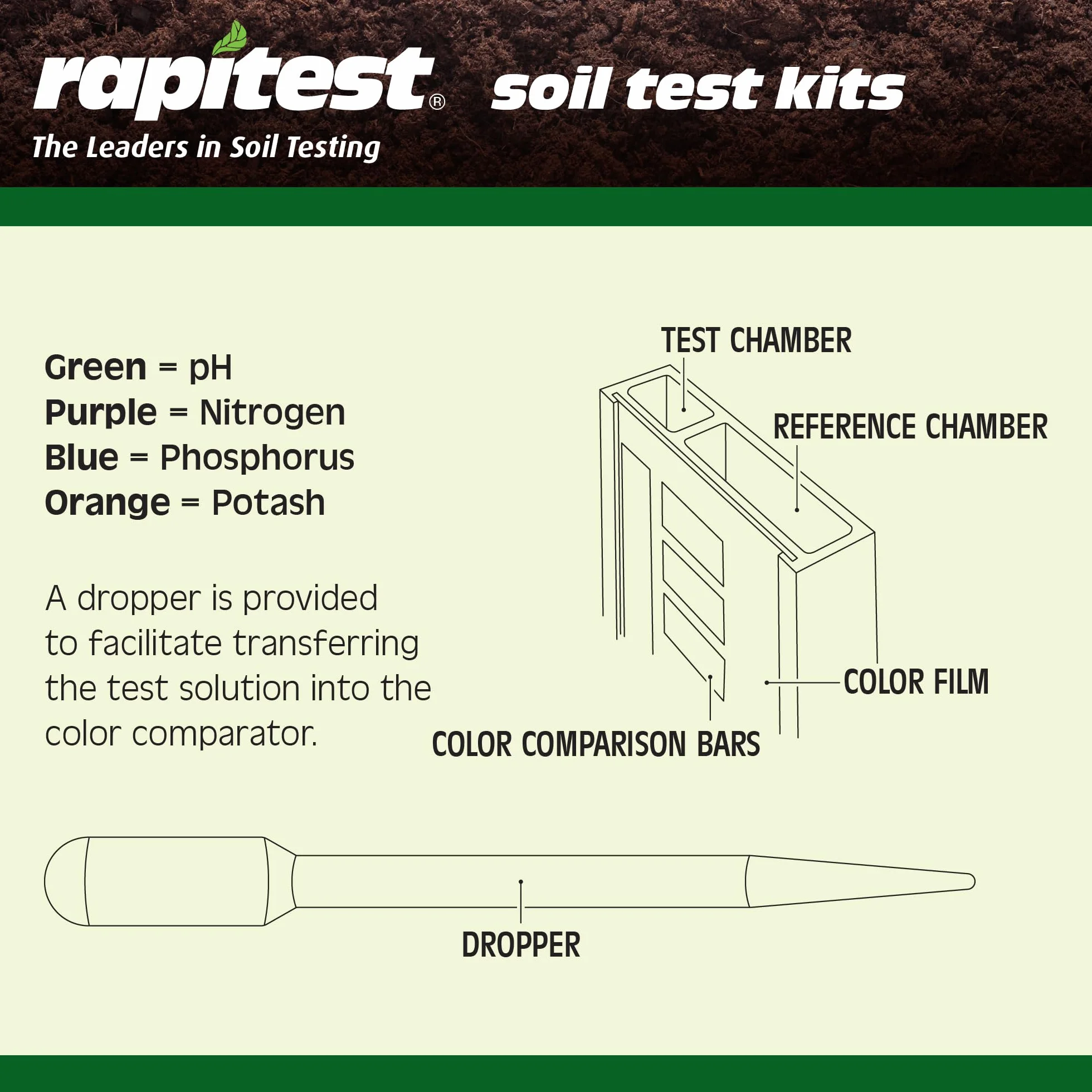 rapitest® soil test kits
The Leaders in Soil Testing

Green = pH
Purple = Nitrogen
Blue = Phosphorus
Orange = Potash

A dropper is provided to facilitate transferring the test solution into the color comparator.

TEST CHAMBER
REFERENCE CHAMBER
COLOR FILM
COLOR COMPARISON BARS

DROPPER